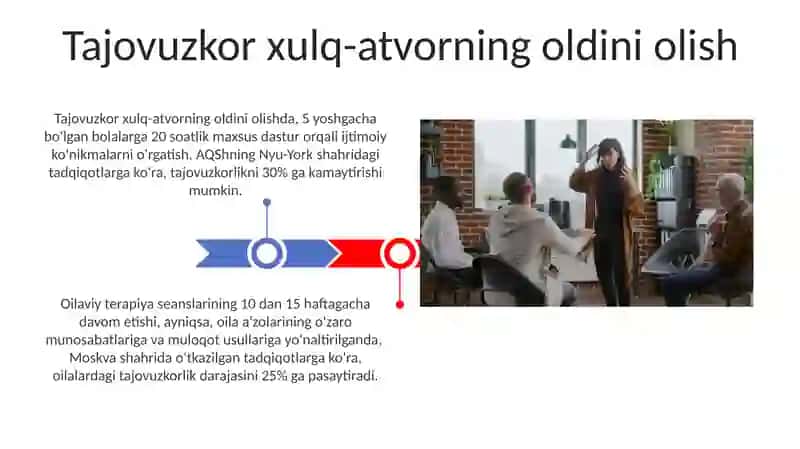 Tajovuzkor xulq-atvorning oldini olish

Tajovuzkor xulq-atvorning oldini olishda, 5 yoshgacha bo'lgan bolalarga 20 soatlik maxsus dastur orqali ijtimoiy ko'nikmalarni o'rgatish. AQShning Nyu-York shahridagi tadqiqotlarga ko'ra, tajovuzkorlikni 30% ga kamaytirishi mumkin.

Oilaviy terapiya seanslarining 10 dan 15 haftagacha davom etishi, ayniqsa, oila a'zolarining o'zaro munosabatlariga va muloqot usullariga yo'naltirilganda, Moskva shahrida o'tkazilgan tadqiqotlarga ko'ra, oilalardagi tajovuzkorlik darajasini 25% ga pasaytiradi.